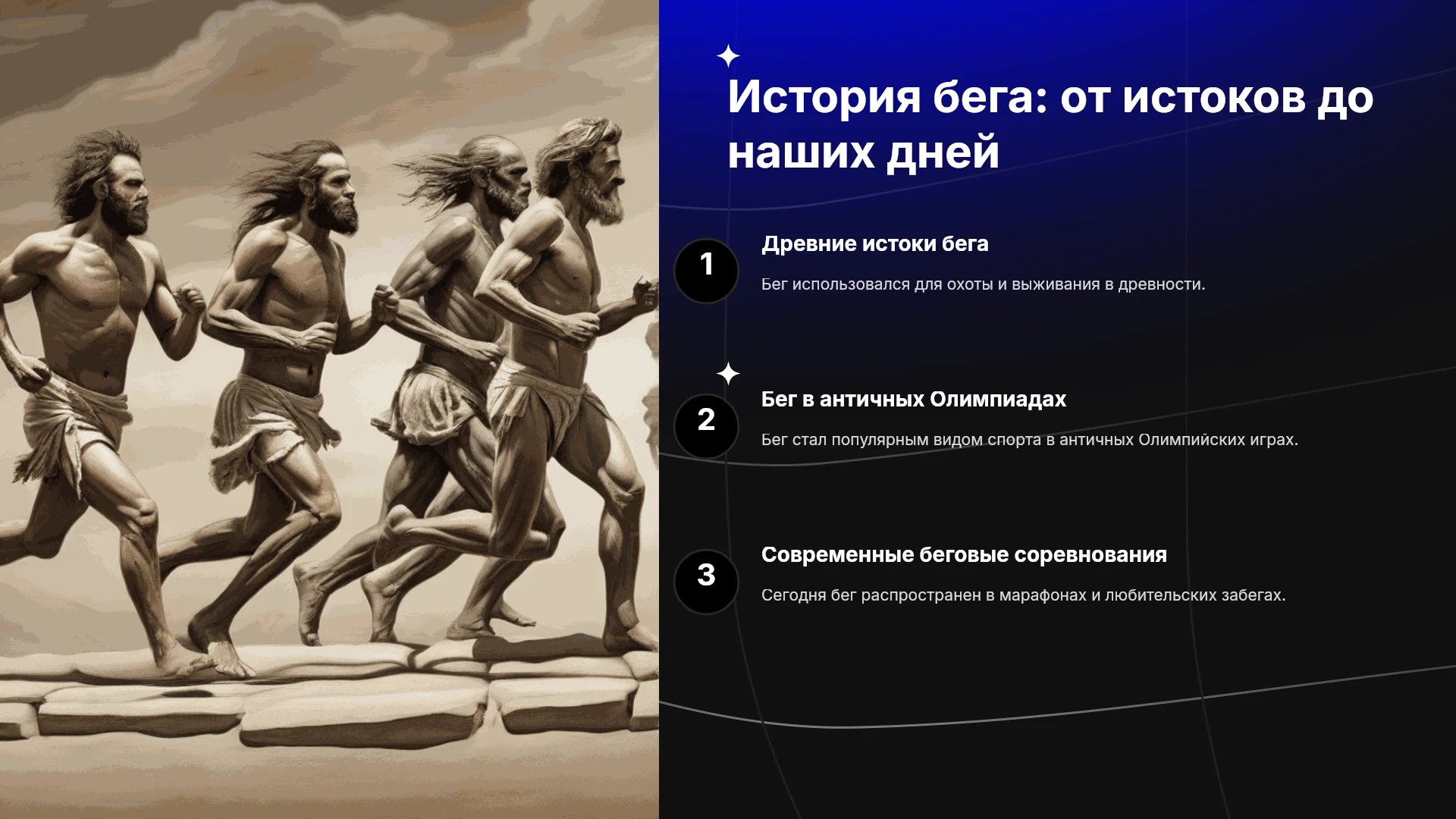 История бега: от истоков до наших дней

1

Древние истоки бега

Бег использовался для охоты и выживания в древности.

2

Бег в античных Олимпиадах

Бег стал популярным видом спорта в античных Олимпийских играх.

3

Современные беговые соревнования

Сегодня бег распространен в марафонах и любительских забегах.